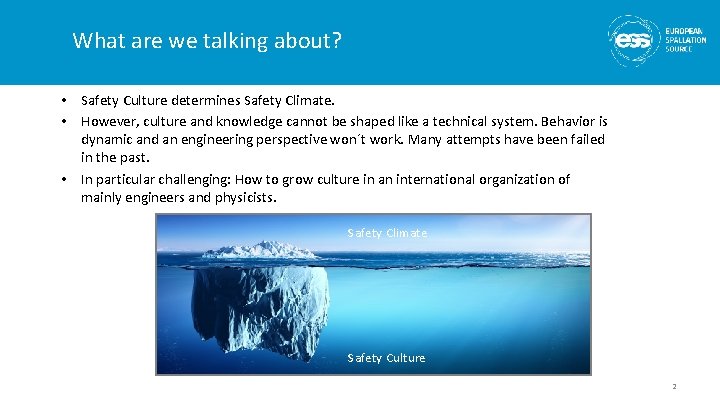 What are we talking about?

ess EUROPEAN SPALLATION SOURCE

• Safety Culture determines Safety Climate.
• However, culture and knowledge cannot be shaped like a technical system. Behavior is dynamic and an engineering perspective won´t work. Many attempts have been failed in the past.
• In particular challenging: How to grow culture in an international organization of mainly engineers and physicists.

Safety Climate

Safety Culture

2